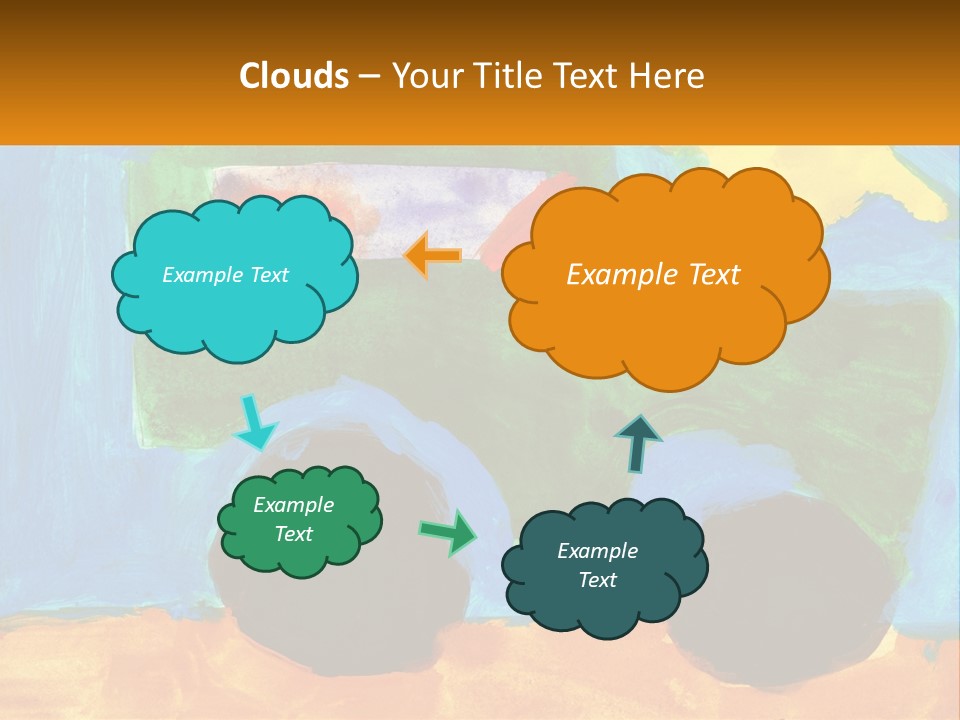 Clouds – Your Title Text Here

Example Text

Example Text

Example Text

Example Text